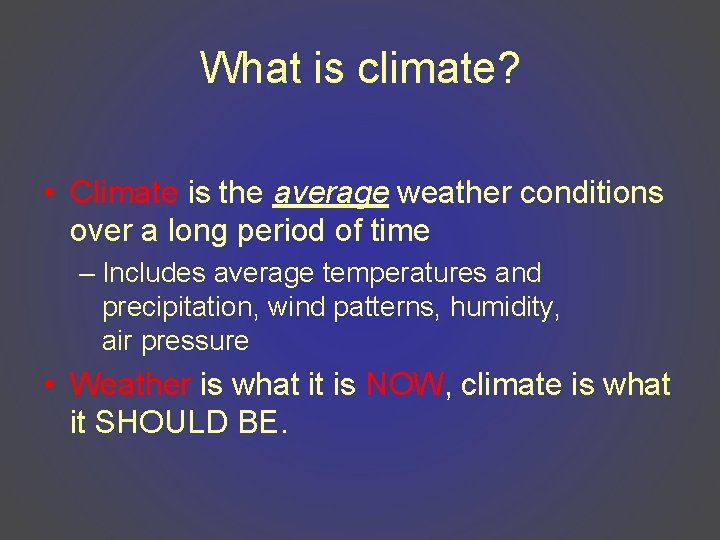 What is climate?

• Climate is the average weather conditions over a long period of time

– Includes average temperatures and precipitation, wind patterns, humidity, air pressure

• Weather is what it is NOW, climate is what it SHOULD BE.